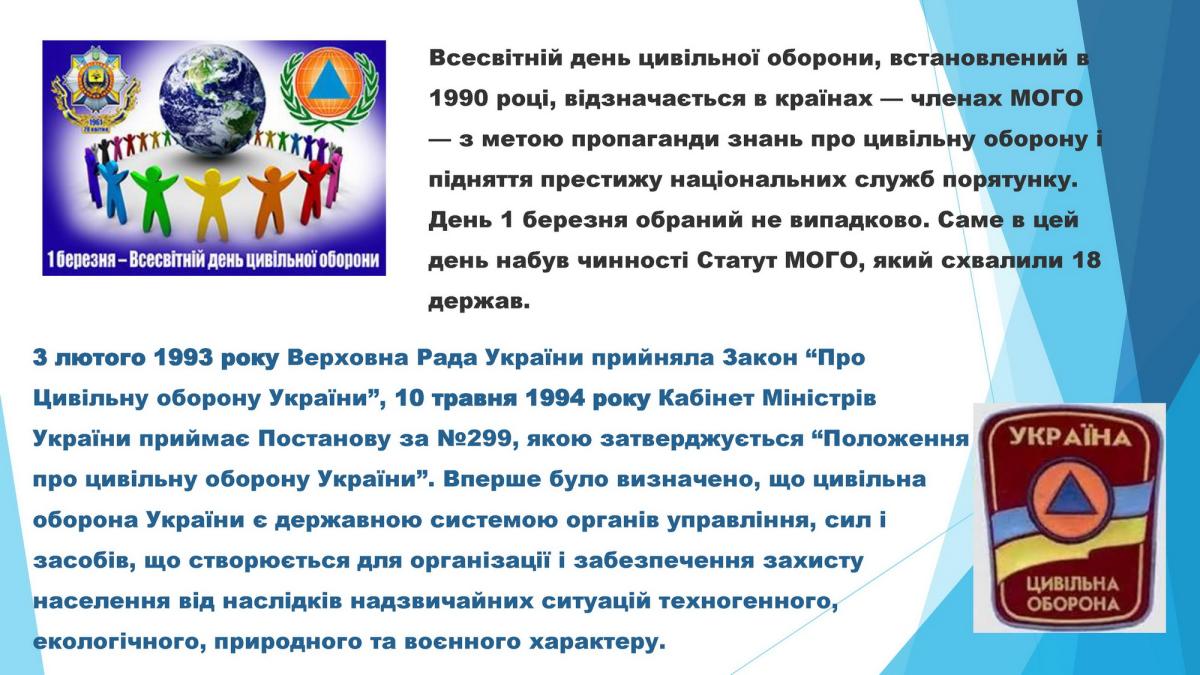 1 березня – Всесвітній день цивільної оборони

Всесвітній день цивільної оборони, встановлений в 1990 році, відзначається в країнах — членах МОГО — з метою пропаганди знань про цивільну оборону і підняття престижу національних служб порятунку. День 1 березня обраний не випадково. Саме в цей день набув чинності Статут МОГО, який схвалили 18 держав.

3 лютого 1993 року Верховна Рада України прийняла Закон “Про Цивільну оборону України”, 10 травня 1994 року Кабінет Міністрів України приймає Постанову за №299, якою затверджується “Положення про цивільну оборону України”. Вперше було визначено, що цивільна оборона України є державною системою органів управління, сил і засобів, що створюється для організації і забезпечення захисту населення від наслідків надзвичайних ситуацій техногенного, екологічного, природного та воєнного характеру.

УКРАЇНА
ЦИВІЛЬНА ОБОРОНА